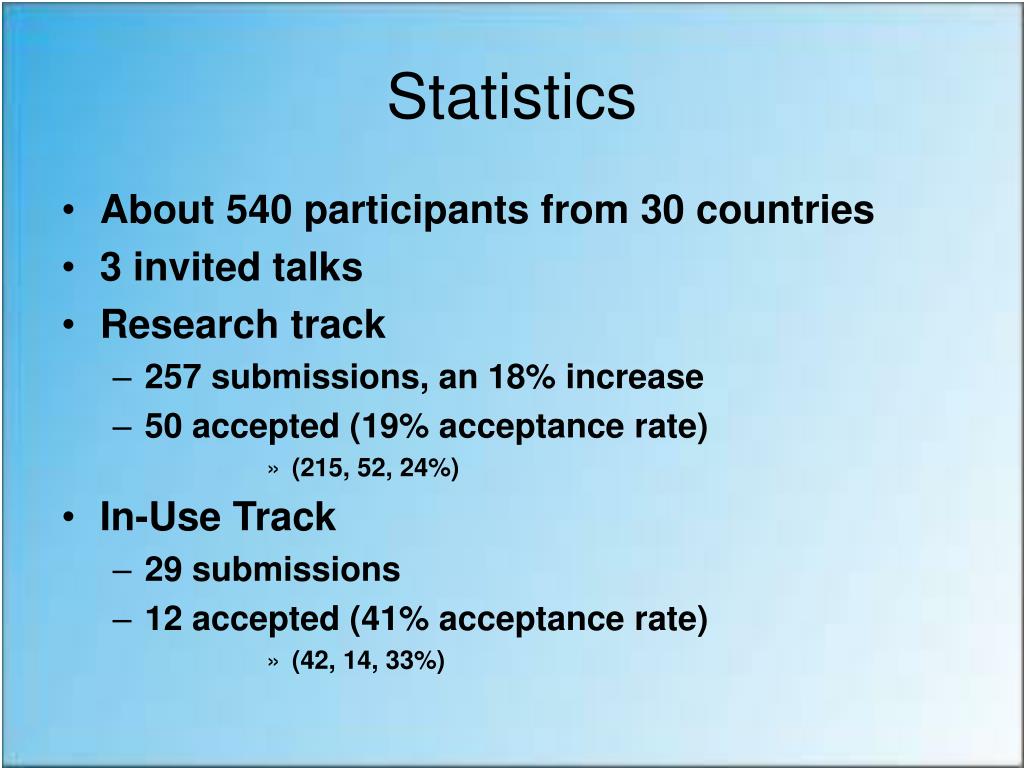 Statistics

• About 540 participants from 30 countries
• 3 invited talks
• Research track
– 257 submissions, an 18% increase
– 50 accepted (19% acceptance rate)
» (215, 52, 24%)
• In-Use Track
– 29 submissions
– 12 accepted (41% acceptance rate)
» (42, 14, 33%)